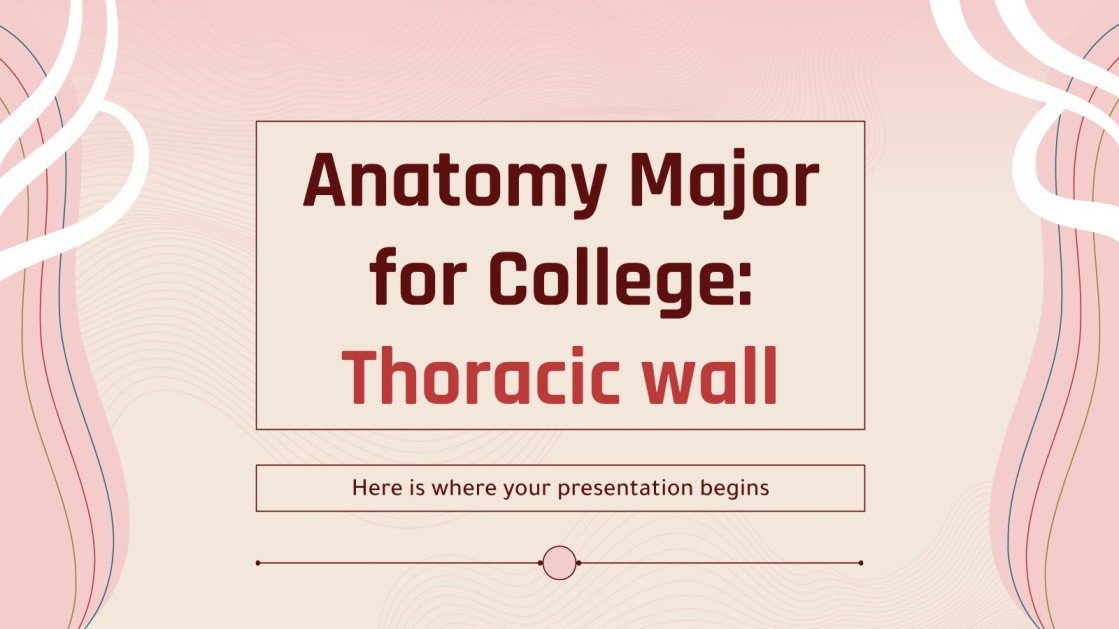 Anatomy Major for College: Thoracic wall

Here is where your presentation begins